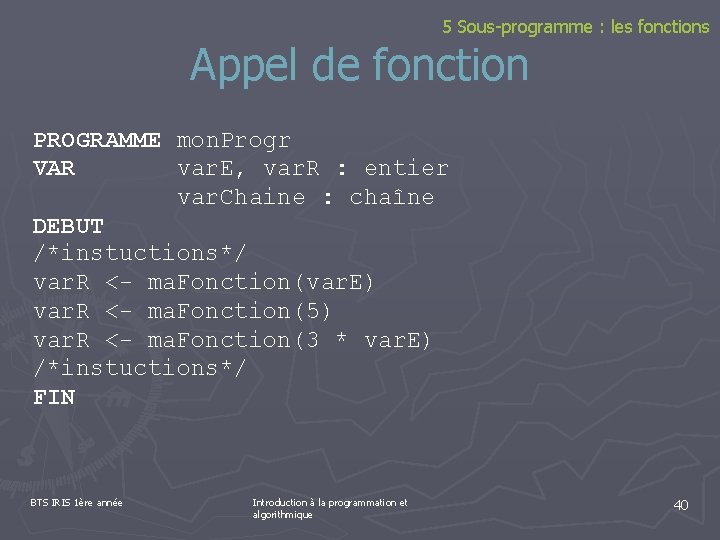 5 Sous-programme : les fonctions

Appel de fonction

PROGRAMME monProgr
VAR varE, varR : entier
varChaine : chaîne
DEBUT
/*instuctions*/
varR <- maFonction(varE)
varR <- maFonction(5)
varR <- maFonction(3 * varE)
/*instuctions*/
FIN

BTS IRIS 1ère année

Introduction à la programmation et algorithmique

40